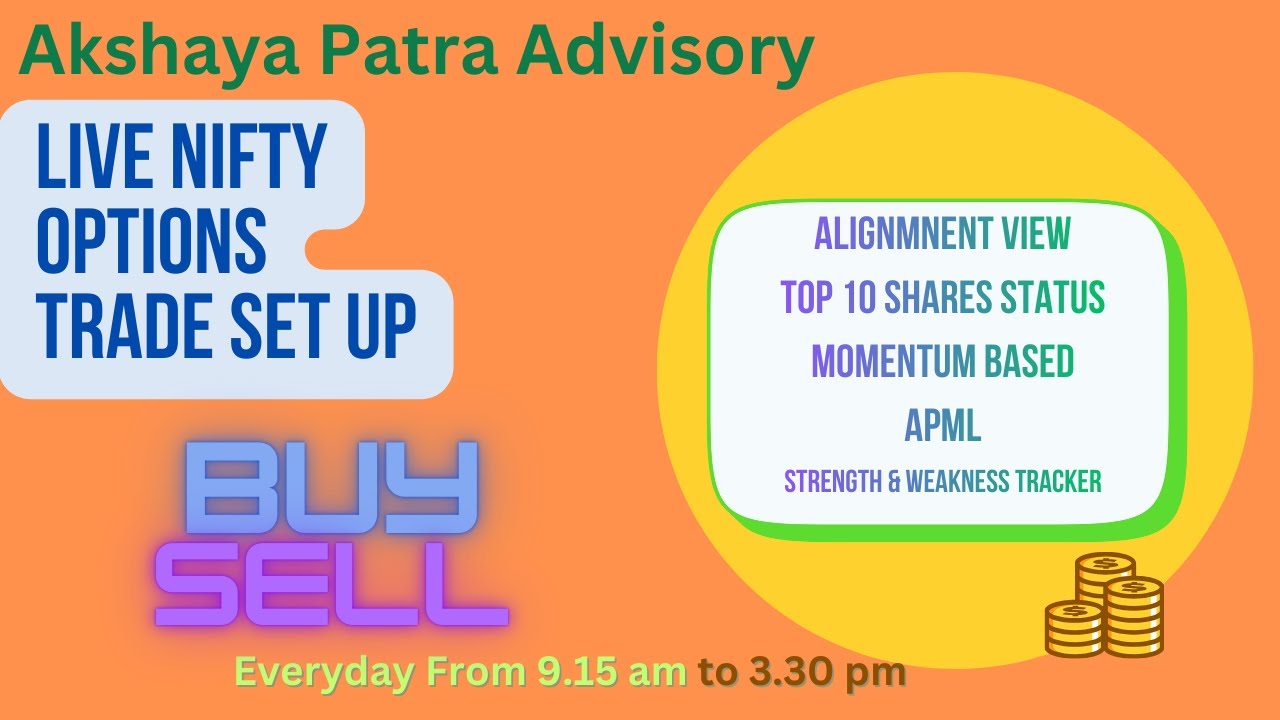 Akshaya Patra Advisory

LIVE NIFTY OPTIONS TRADE SET UP

ALIGNMNENT VIEW
TOP 10 SHARES STATUS
MOMENTUM BASED
APML
STRENGTH & WEAKNESS TRACKER

BUY
SELL

Everyday From 9.15 am to 3.30 pm